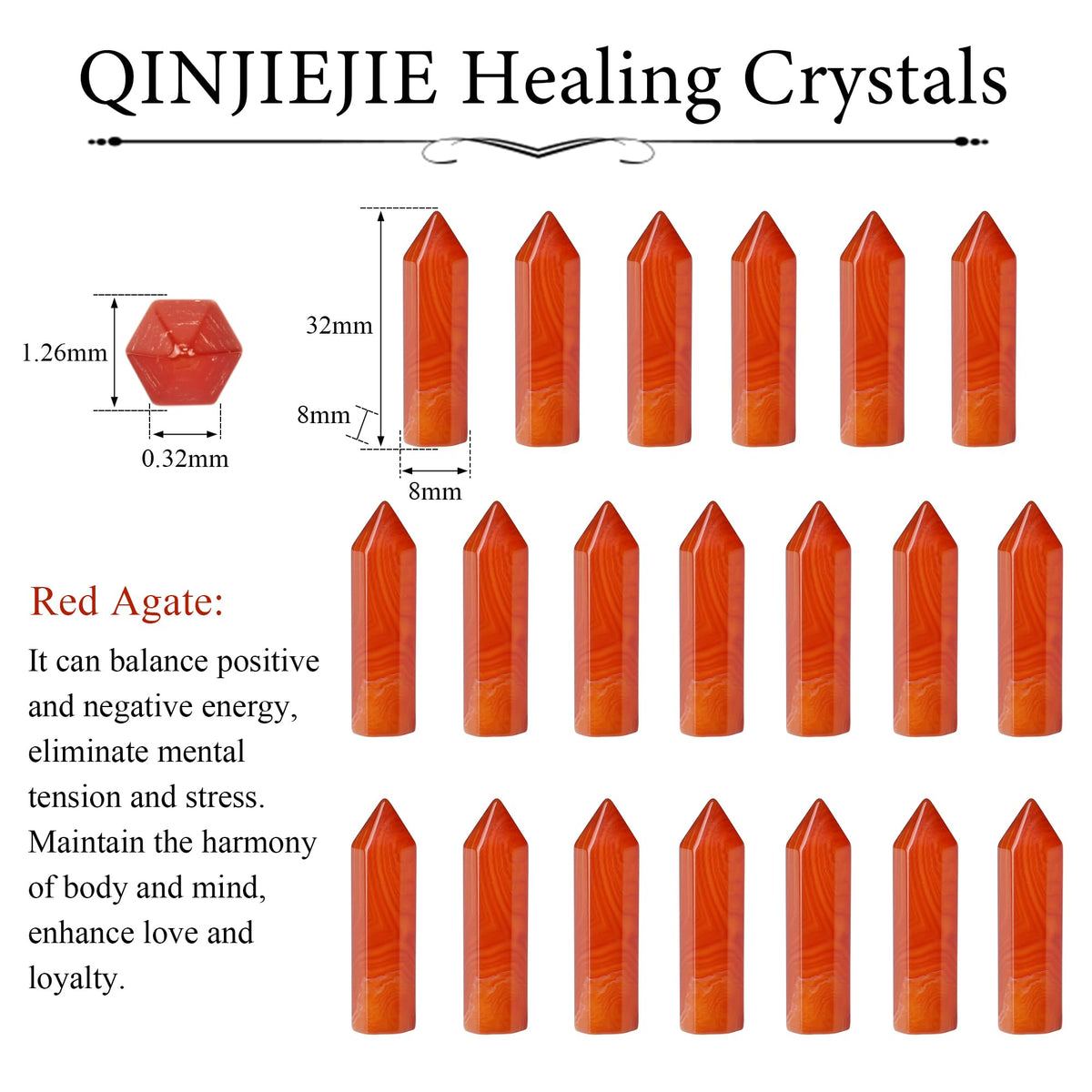 QINJIEJIE Healing Crystals

1.26mm

0.32mm

32mm

8mm

8mm

Red Agate:

It can balance positive and negative energy, eliminate mental tension and stress. Maintain the harmony of body and mind, enhance love and loyalty.